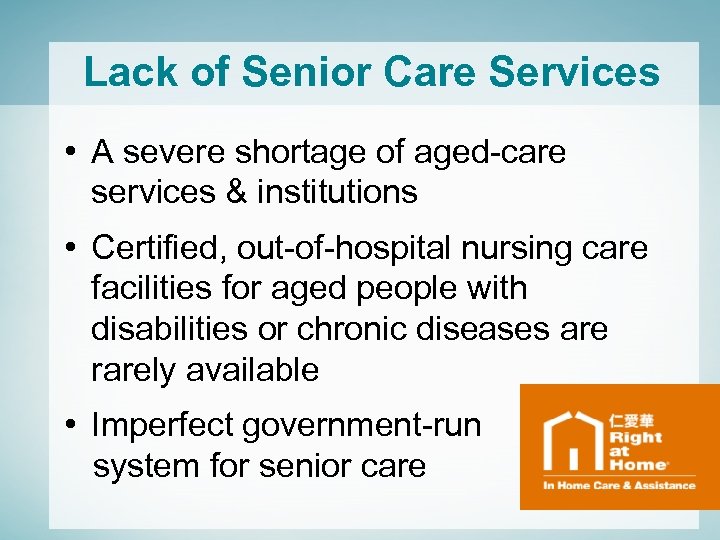 Lack of Senior Care Services

• A severe shortage of aged-care services & institutions

• Certified, out-of-hospital nursing care facilities for aged people with disabilities or chronic diseases are rarely available

• Imperfect government-run system for senior care

仁愛華
Right at Home
In Home Care & Assistance